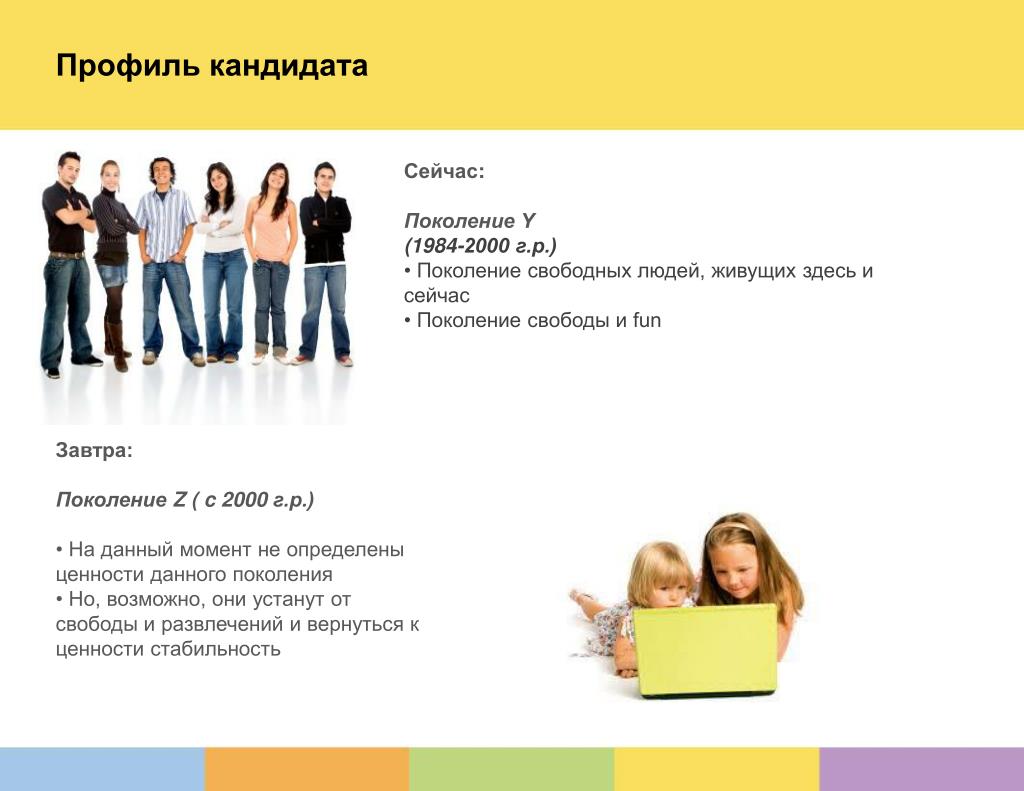 Профиль кандидата

Сейчас:

Поколение Y
(1984-2000 г.р.)
• Поколение свободных людей, живущих здесь и сейчас
• Поколение свободы и fun

Завтра:

Поколение Z ( с 2000 г.р.)

• На данный момент не определены ценности данного поколения
• Но, возможно, они устанут от свободы и развлечений и вернуться к ценности стабильность